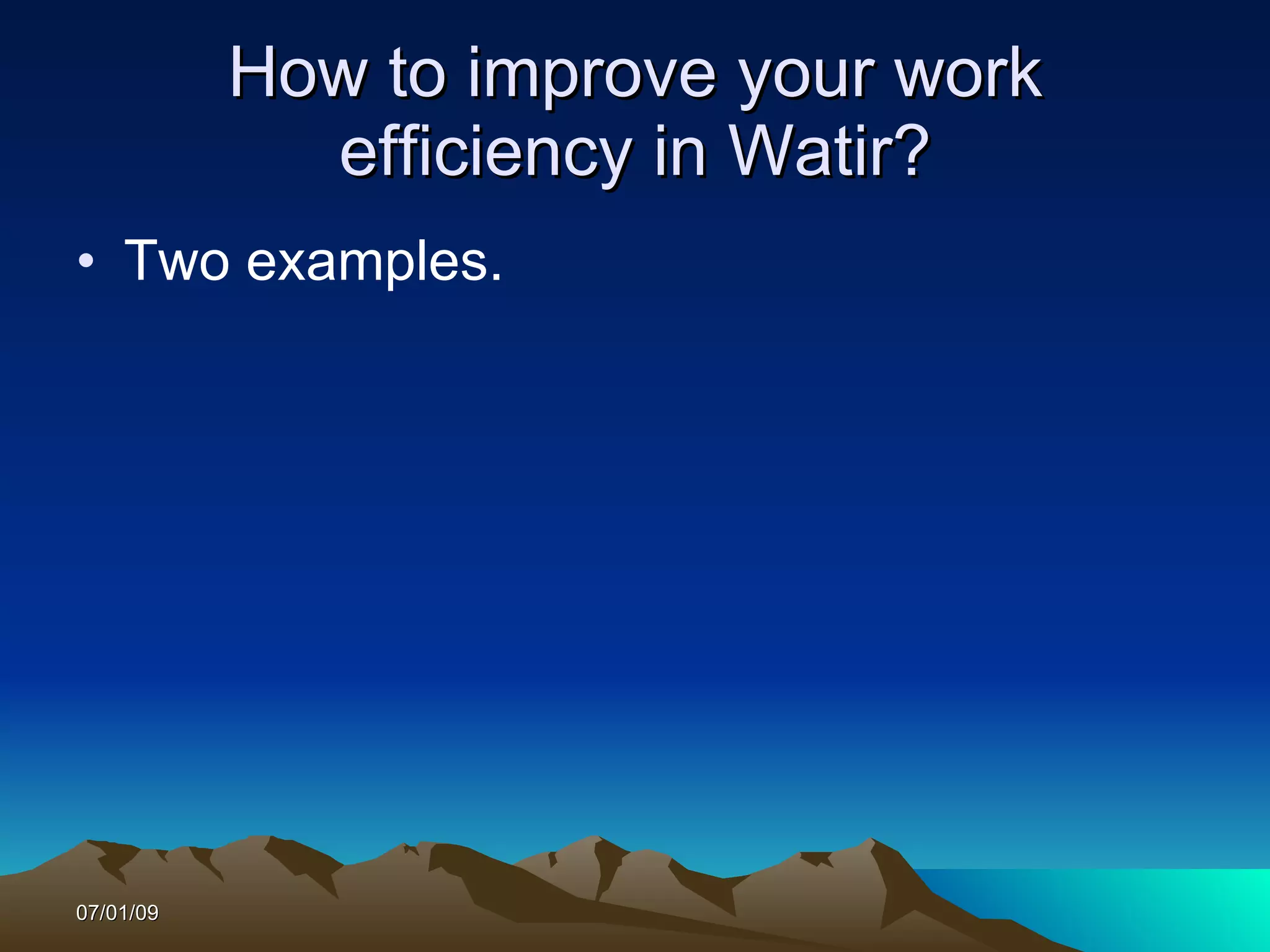 How to improve your work efficiency in Watir?

• Two examples.

07/01/09